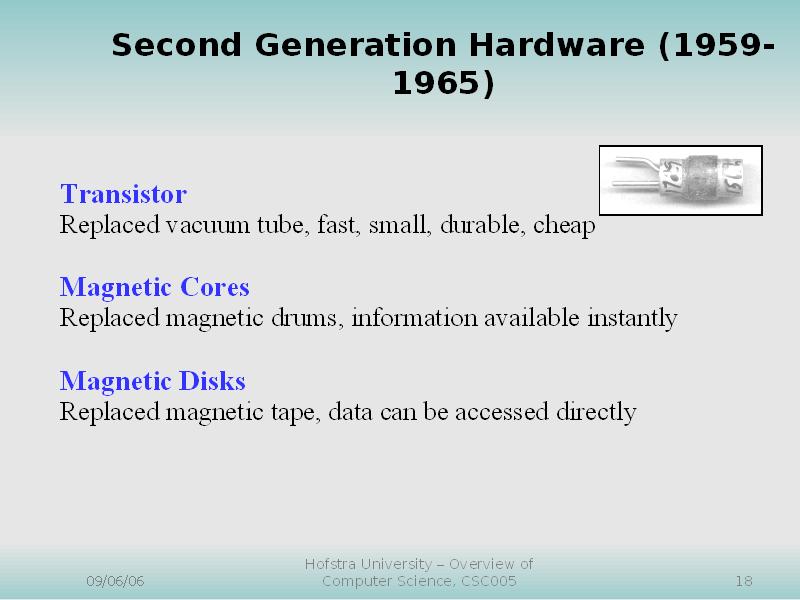 Second Generation Hardware (1959-1965)

Transistor
Replaced vacuum tube, fast, small, durable, cheap

Magnetic Cores
Replaced magnetic drums, information available instantly

Magnetic Disks
Replaced magnetic tape, data can be accessed directly

09/06/06

Hofstra University – Overview of Computer Science, CSC005

18